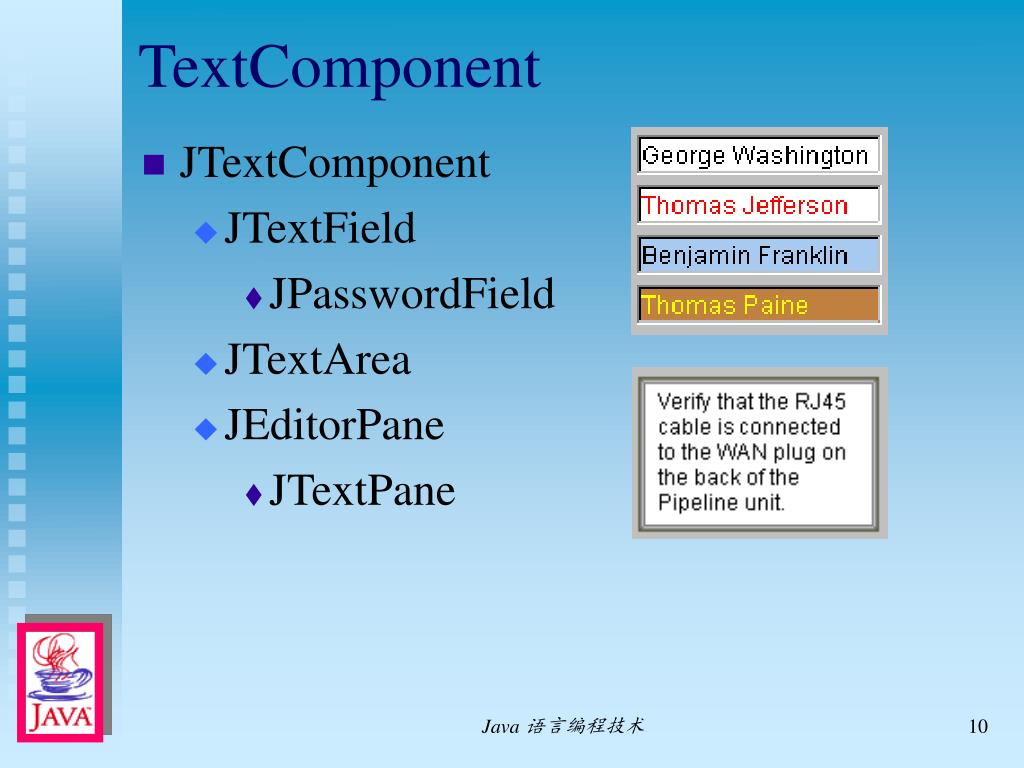 TextComponent

JTextComponent

JTextField

JPasswordField

JTextArea

JEditorPane

JTextPane

George Washington

Thomas Jefferson

Benjamin Franklin

Thomas Paine

Verify that the RJ45 cable is connected to the WAN plug on the back of the Pipeline unit.

JAVA

Java 语言编程技术

10